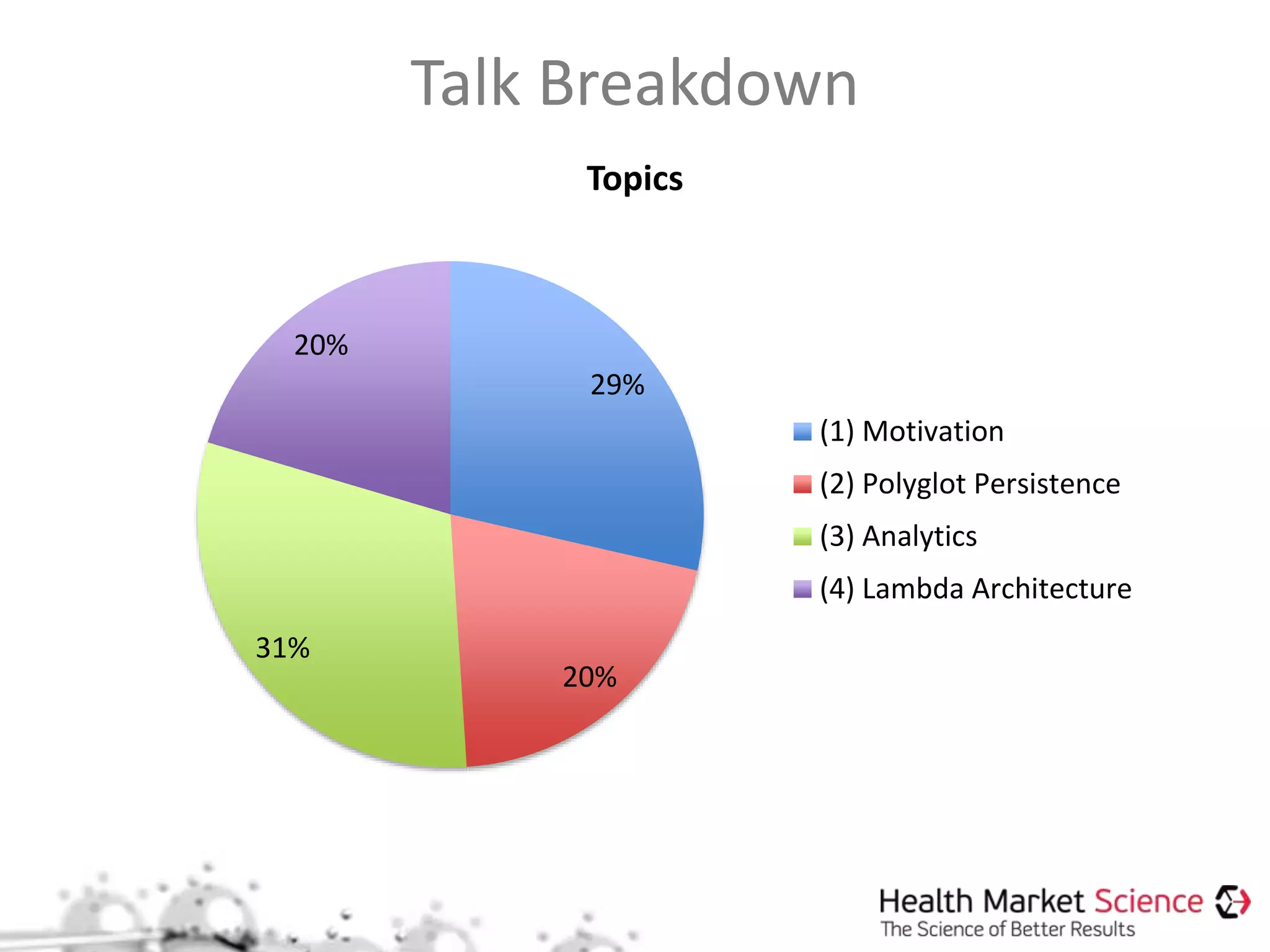 Talk Breakdown

Topics

20%

29%

31%

20%

(1) Motivation
(2) Polyglot Persistence
(3) Analytics
(4) Lambda Architecture

Health Market Science
The Science of Better Results